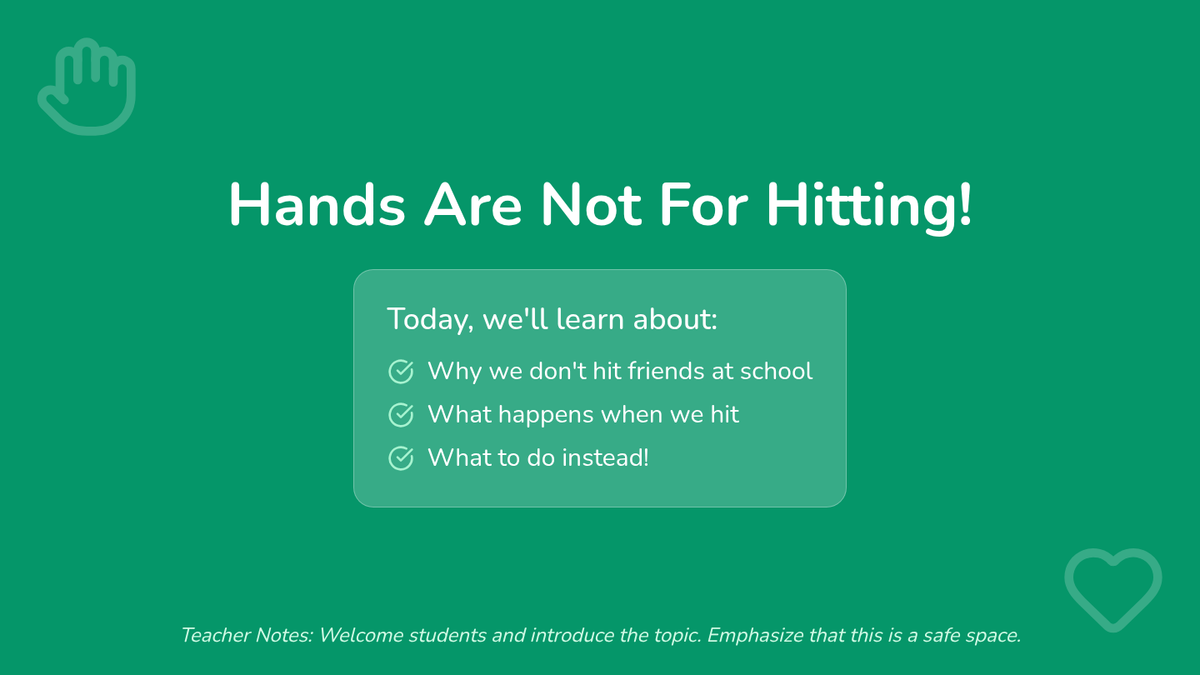 Hands Are Not For Hitting!

Today, we'll learn about:

Why we don't hit friends at school

What happens when we hit

What to do instead!

Teacher Notes: Welcome students and introduce the topic. Emphasize that this is a safe space.